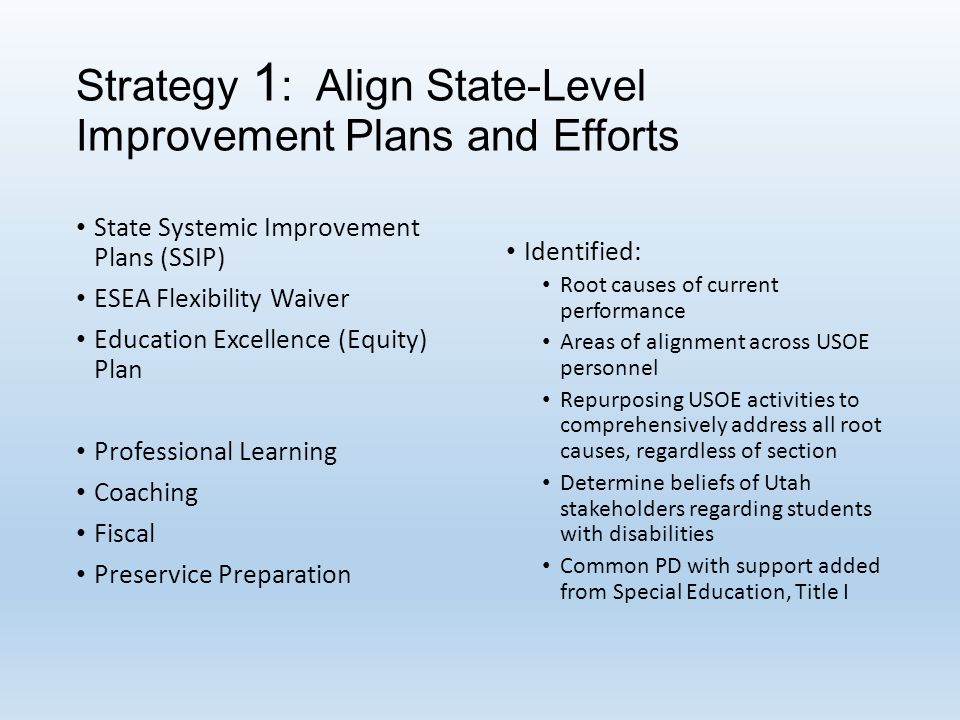 Strategy 1: Align State-Level Improvement Plans and Efforts

• State Systemic Improvement Plans (SSIP)
• ESEA Flexibility Waiver
• Education Excellence (Equity) Plan

• Professional Learning
• Coaching
• Fiscal
• Preservice Preparation

• Identified:
  • Root causes of current performance
  • Areas of alignment across USOE personnel
  • Repurposing USOE activities to comprehensively address all root causes, regardless of section
  • Determine beliefs of Utah stakeholders regarding students with disabilities
  • Common PD with support added from Special Education, Title I